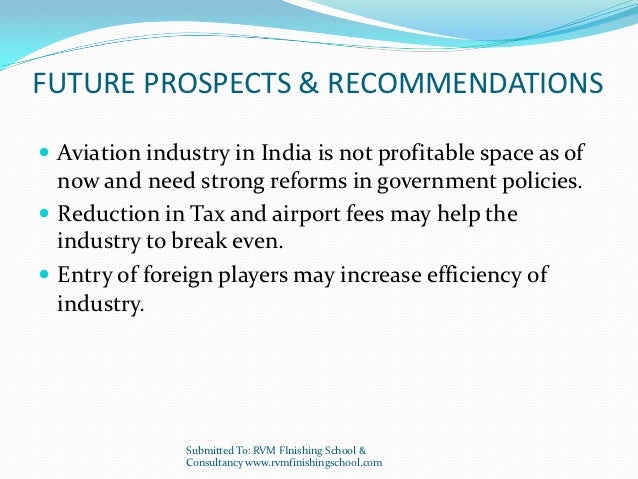 FUTURE PROSPECTS & RECOMMENDATIONS

- Aviation industry in India is not profitable space as of now and need strong reforms in government policies.
- Reduction in Tax and airport fees may help the industry to break even.
- Entry of foreign players may increase efficiency of industry.

Submitted To: RVM FInishing School & Consultancy www.rvmfinishingschool.com